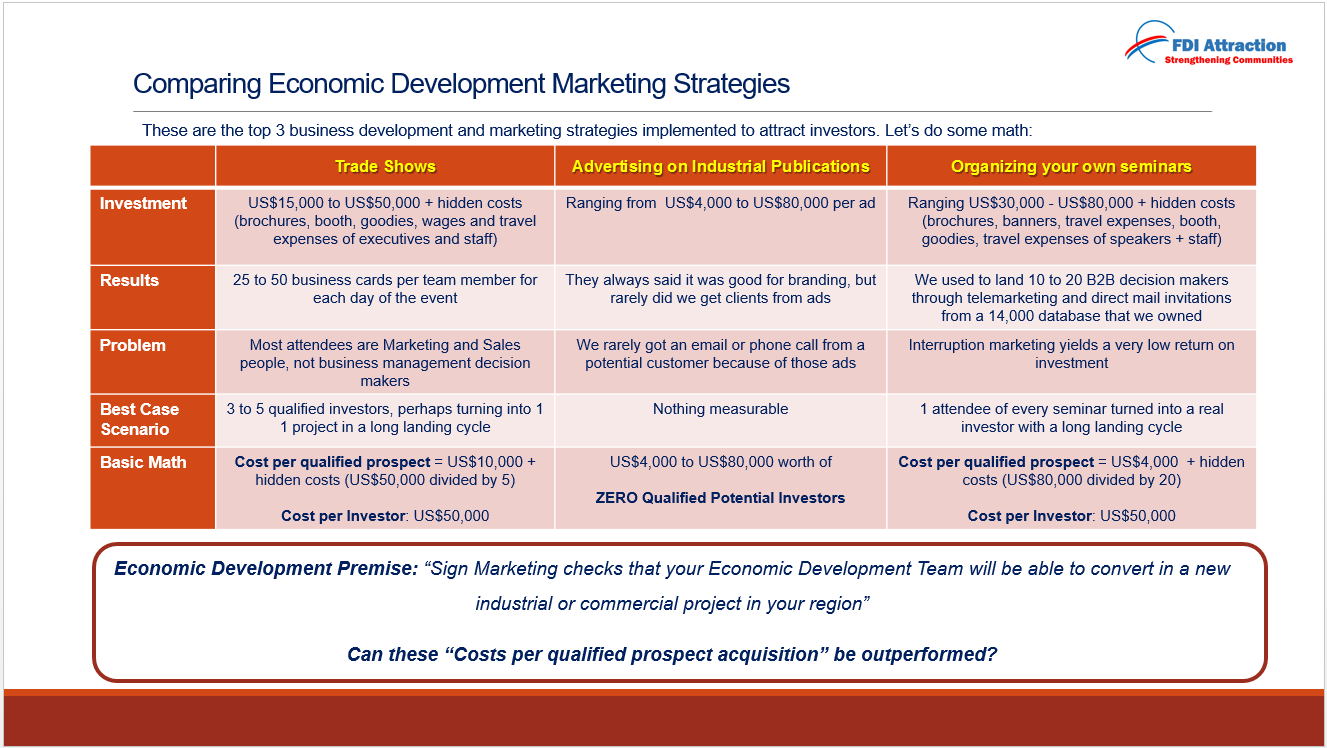 FDI Attraction
Strengthening Communities

Comparing Economic Development Marketing Strategies

These are the top 3 business development and marketing strategies implemented to attract investors. Let's do some math:

| | Trade Shows | Advertising on Industrial Publications | Organizing your own seminars |
|---|---|---|---|
| Investment | US$15,000 to US$50,000 + hidden costs (brochures, booth, goodies, wages and travel expenses of executives and staff) | Ranging from US$4,000 to US$80,000 per ad | Ranging US$30,000 - US$80,000 + hidden costs (brochures, banners, travel expenses, booth, goodies, travel expenses of speakers + staff) |
| Results | 25 to 50 business cards per team member for each day of the event | They always said it was good for branding, but rarely did we get clients from ads | We used to land 10 to 20 B2B decision makers through telemarketing and direct mail invitations from a 14,000 database that we owned |
| Problem | Most attendees are Marketing and Sales people, not business management decision makers | We rarely got an email or phone call from a potential customer because of those ads | Interruption marketing yields a very low return on investment |
| Best Case Scenario | 3 to 5 qualified investors, perhaps turning into 1 1 project in a long landing cycle | Nothing measurable | 1 attendee of every seminar turned into a real investor with a long landing cycle |
| Basic Math | Cost per qualified prospect = US$10,000 + hidden costs (US$50,000 divided by 5) Cost per Investor: US$50,000 | US$4,000 to US$80,000 worth of ZERO Qualified Potential Investors | Cost per qualified prospect = US$4,000 + hidden costs (US$80,000 divided by 20) Cost per Investor: US$50,000 |

Economic Development Premise: "Sign Marketing checks that your Economic Development Team will be able to convert in a new industrial or commercial project in your region"

Can these "Costs per qualified prospect acquisition" be outperformed?